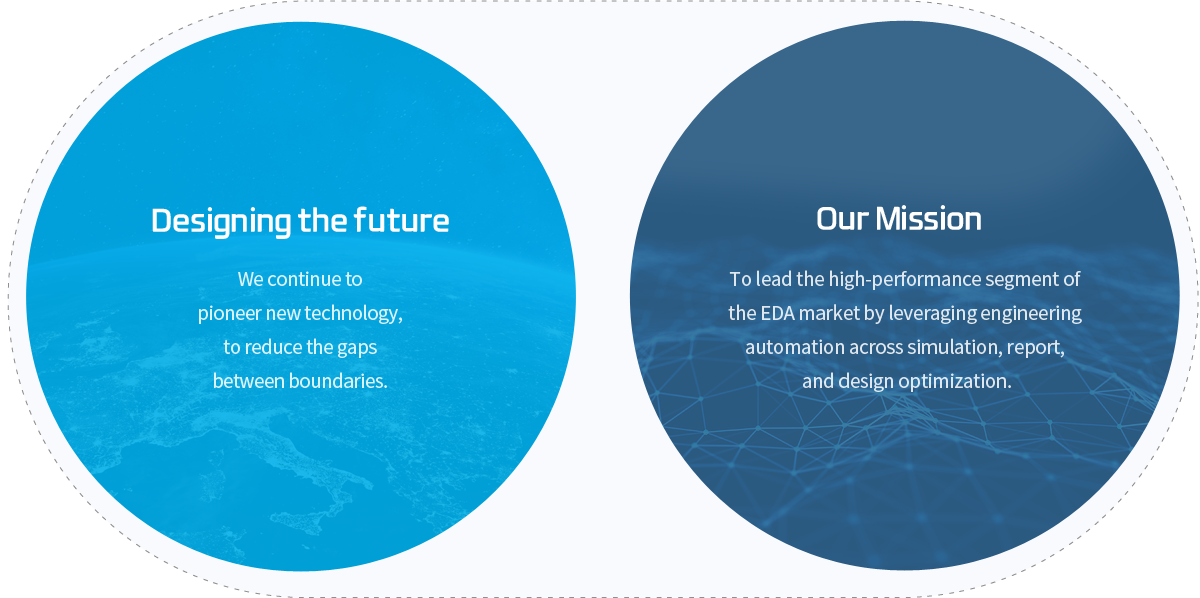 Designing the future

We continue to pioneer new technology, to reduce the gaps between boundaries.

Our Mission

To lead the high-performance segment of the EDA market by leveraging engineering automation across simulation, report, and design optimization.